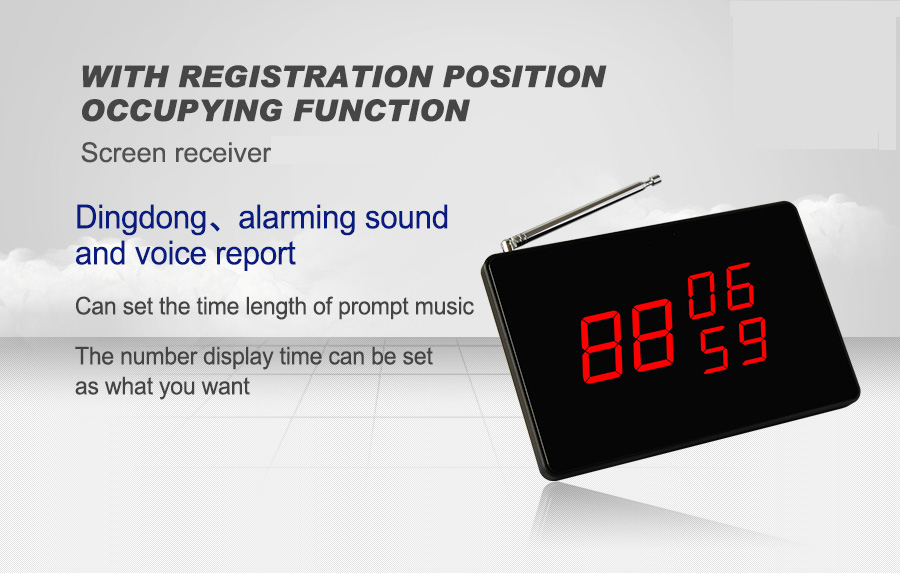 WITH REGISTRATION POSITION OCCUPYING FUNCTION

Screen receiver

Dingdong、alarming sound and voice report

Can set the time length of prompt music

The number display time can be set as what you want

88 06 59